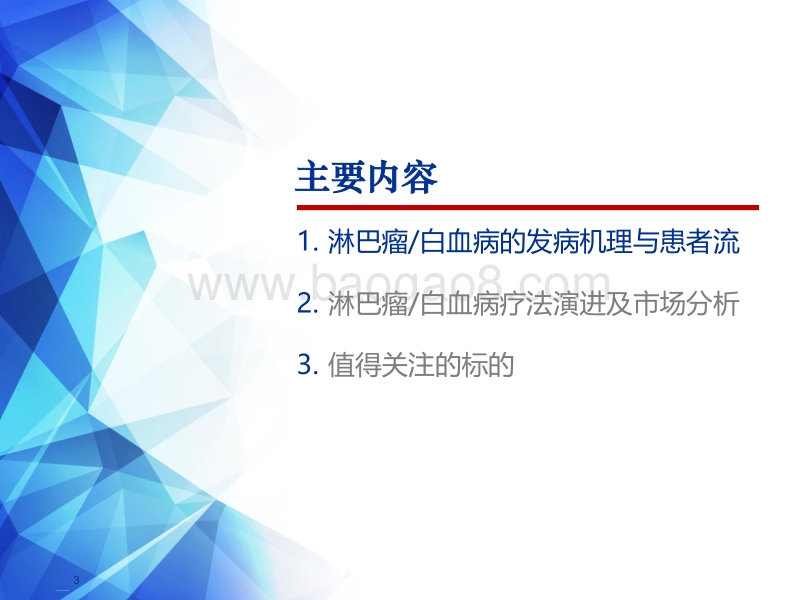 主要内容

1. 淋巴瘤/白血病的发病机理与患者流

www.baogao8.com

2. 淋巴瘤/白血病疗法演进及市场分析

3. 值得关注的标的

3